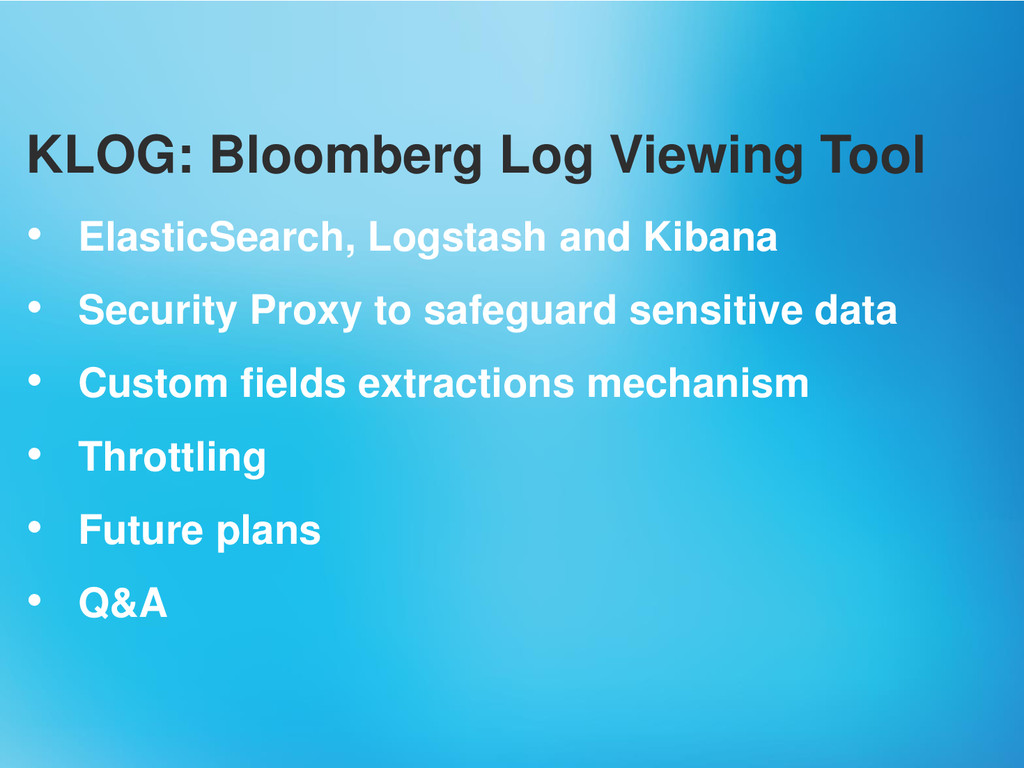 KLOG: Bloomberg Log Viewing Tool

• ElasticSearch, Logstash and Kibana
• Security Proxy to safeguard sensitive data
• Custom fields extractions mechanism
• Throttling
• Future plans
• Q&A